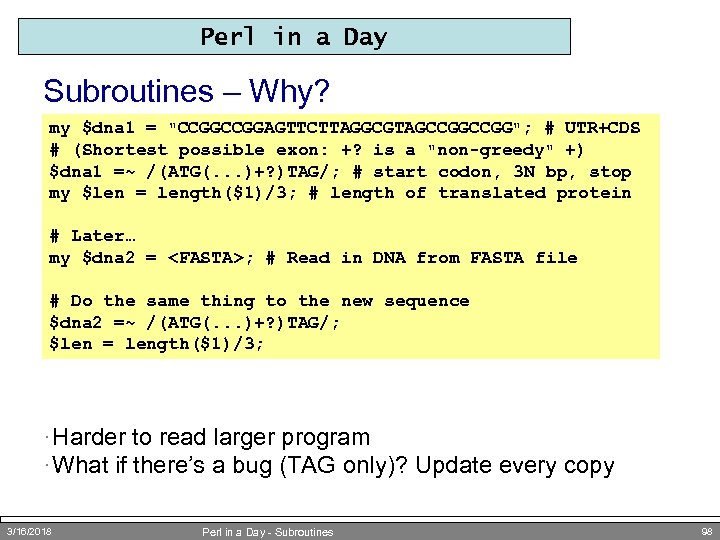 Perl in a Day

Subroutines – Why?

my $dna1 = "CCGGCCGGAGTTCTTAGGCGTAGCCGGCCGG"; # UTR+CDS
# (Shortest possible exon: +? is a "non-greedy" +)
$dna1 =~ /(ATG(...)+?)TAG/; # start codon, 3N bp, stop
my $len = length($1)/3; # length of translated protein

# Later…
my $dna2 = <FASTA>; # Read in DNA from FASTA file

# Do the same thing to the new sequence
$dna2 =~ /(ATG(...)+?)TAG/;
$len = length($1)/3;

· Harder to read larger program
· What if there's a bug (TAG only)? Update every copy

3/16/2018 Perl in a Day - Subroutines 98